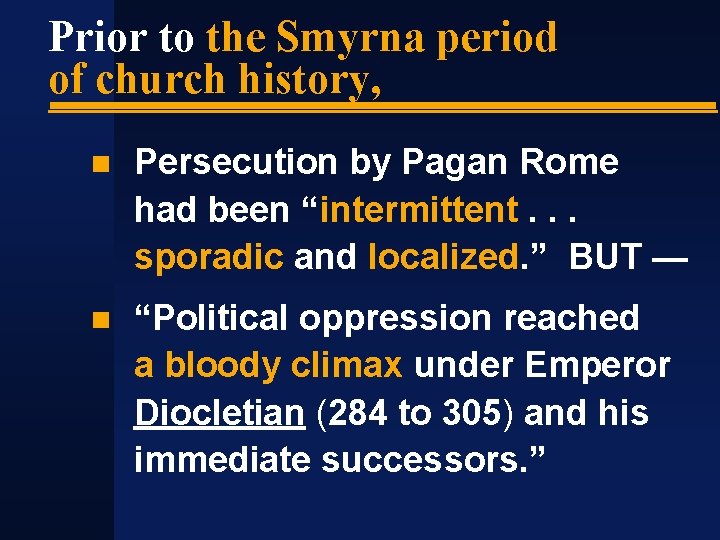 Prior to the Smyrna period of church history,

Persecution by Pagan Rome had been “intermittent . . . sporadic and localized.” BUT —

“Political oppression reached a bloody climax under Emperor Diocletian (284 to 305) and his immediate successors.”